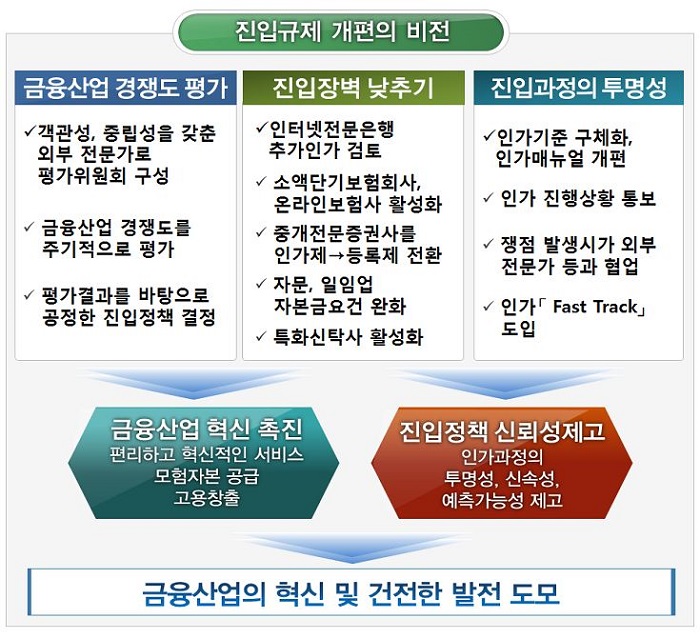 진입규제 개편의 비전

금융산업 경쟁도 평가

✓객관성, 중립성을 갖춘 외부 전문가로 평가위원회 구성

✓ 금융산업 경쟁도를 주기적으로 평가

✓ 평가결과를 바탕으로 공정한 진입정책 결정

진입장벽 낮추기

✓인터넷전문은행 추가인가 검토

✓ 소액단기보험회사, 온라인보험사 활성화

✓ 중개전문증권사를 인가제→등록제 전환

✓ 자문, 일임업 자본금요건 완화

✓ 특화신탁사 활성화

진입과정의 투명성

✓인가기준 구체화, 인가매뉴얼 개편

✓ 인가 진행상황 통보

✓ 쟁점 발생시가 외부 전문가 등과 협업

✓ 인가「 Fast Track」 도입

금융산업 혁신 촉진
편리하고 혁신적인 서비스
모험자본 공급
고용창출

진입정책 신뢰성제고
인가과정의
투명성, 신속성,
예측가능성 제고

금융산업의 혁신 및 건전한 발전 도모